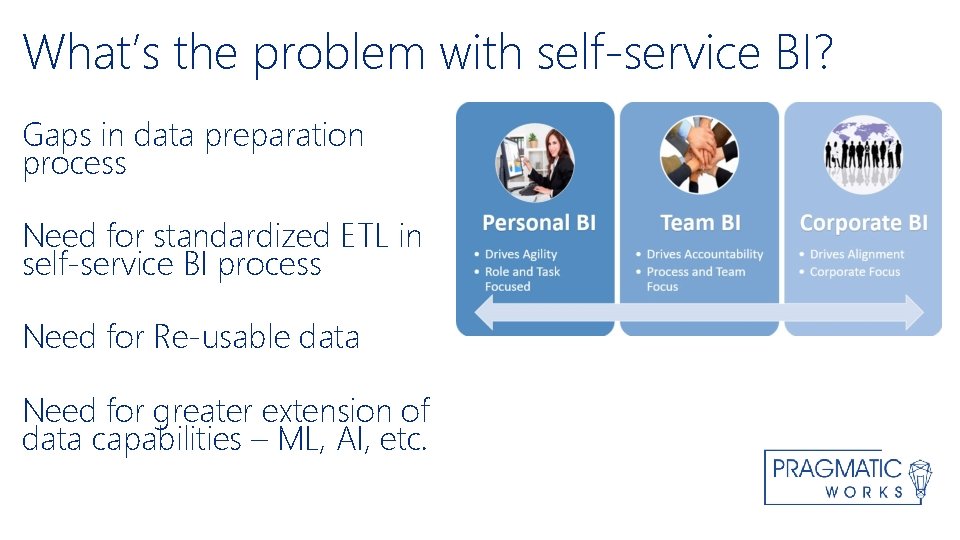 What's the problem with self-service BI?

Gaps in data preparation process

Need for standardized ETL in self-service BI process

Need for Re-usable data

Need for greater extension of data capabilities – ML, AI, etc.

Personal BI
• Drives Agility
• Role and Task Focused

Team BI
• Drives Accountability
• Process and Team Focus

Corporate BI
• Drives Alignment
• Corporate Focus

PRAGMATIC
WORKS